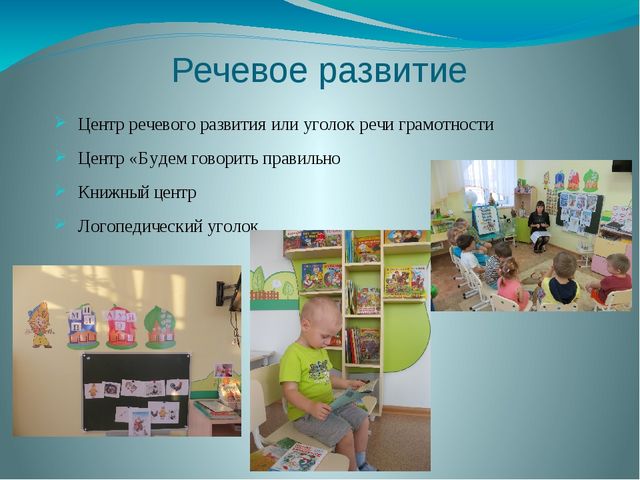 Речевое развитие

Центр речевого развития или уголок речи грамотности

Центр «Будем говорить правильно

Книжный центр

Логопедический уголок